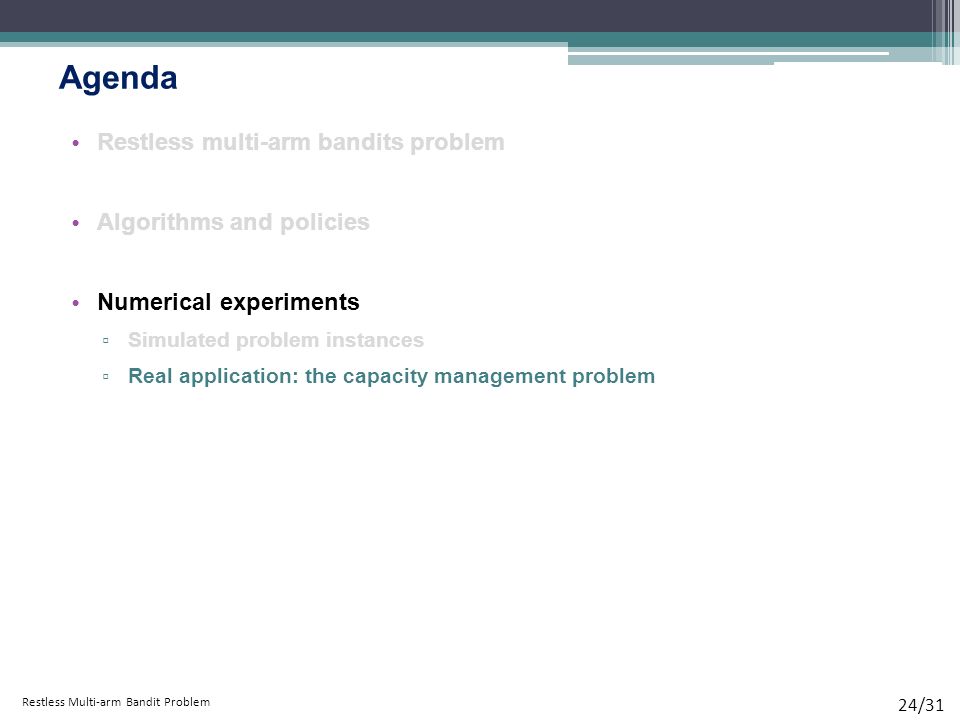 Agenda

• Restless multi-arm bandits problem

• Algorithms and policies

• Numerical experiments
▫ Simulated problem instances
▫ Real application: the capacity management problem

Restless Multi-arm Bandit Problem

24/31